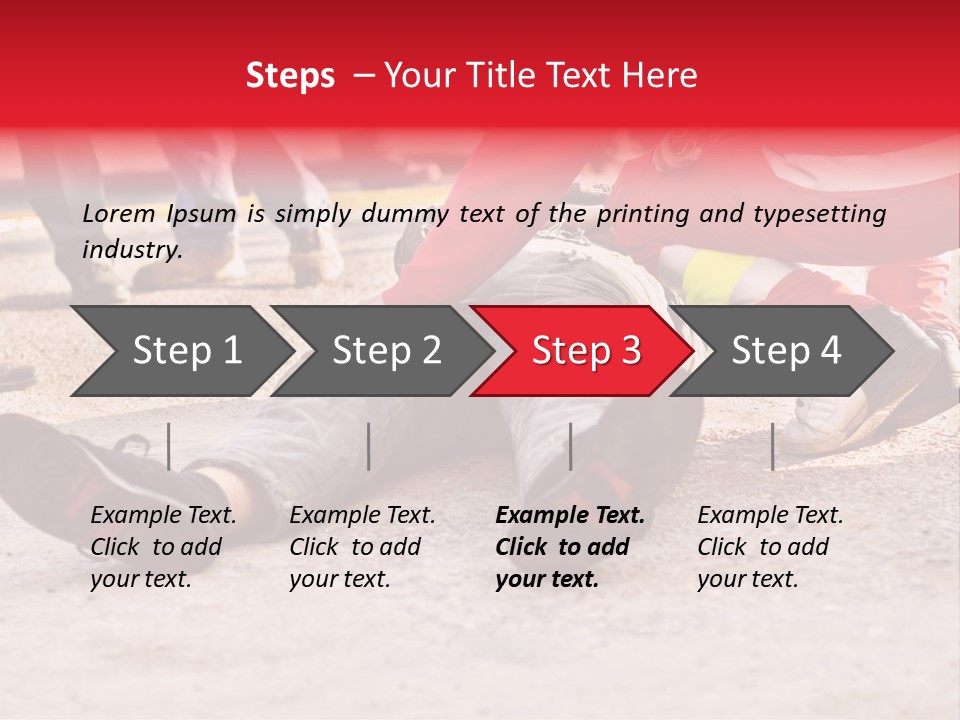 Steps – Your Title Text Here

Lorem Ipsum is simply dummy text of the printing and typesetting industry.

Step 1

Step 2

Step 3

Step 4

Example Text. Click to add your text.

Example Text. Click to add your text.

Example Text. Click to add your text.

Example Text. Click to add your text.